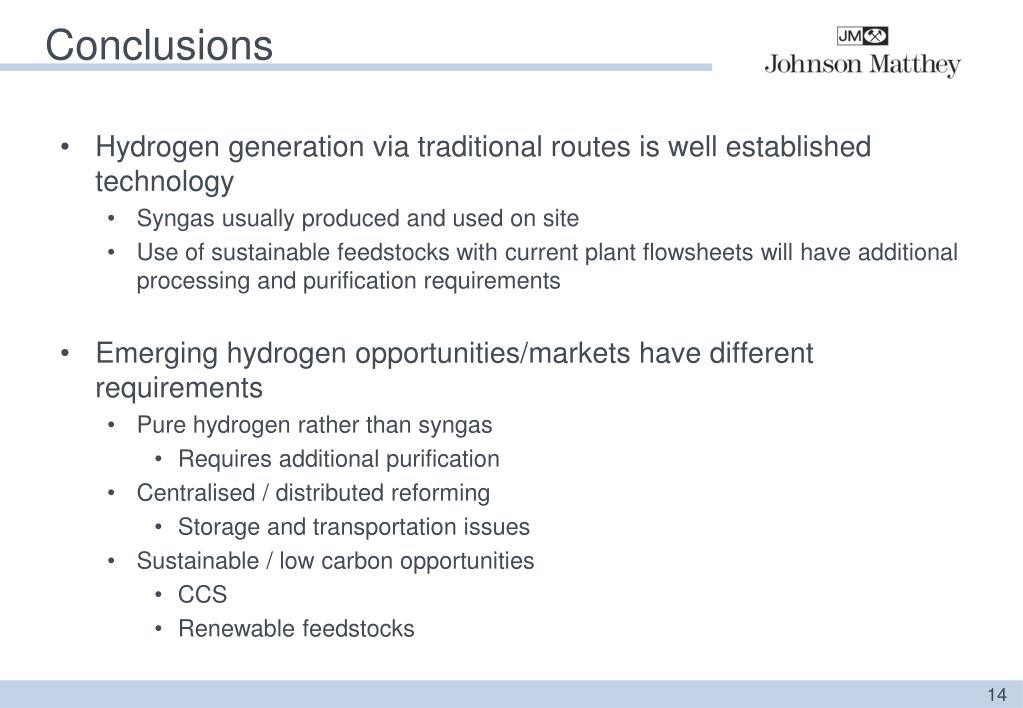 Conclusions

JM

Johnson Matthey

• Hydrogen generation via traditional routes is well established technology

• Syngas usually produced and used on site

• Use of sustainable feedstocks with current plant flowsheets will have additional processing and purification requirements

• Emerging hydrogen opportunities/markets have different requirements

• Pure hydrogen rather than syngas

• Requires additional purification

• Centralised / distributed reforming

• Storage and transportation issues

• Sustainable / low carbon opportunities

• CCS

• Renewable feedstocks

14